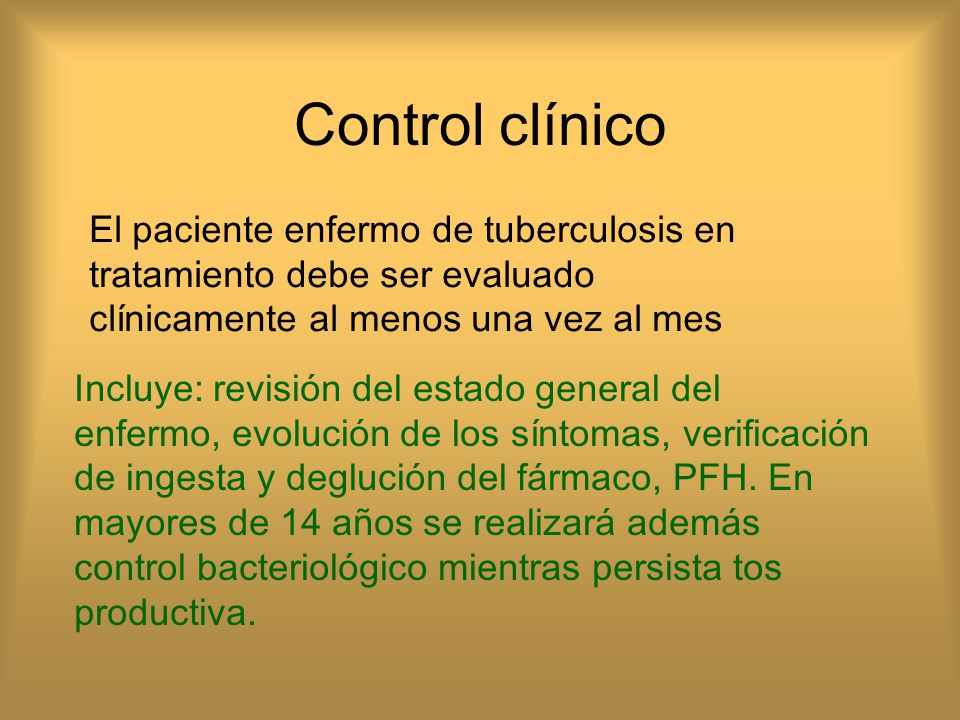 Control clínico

El paciente enfermo de tuberculosis en tratamiento debe ser evaluado clínicamente al menos una vez al mes

Incluye: revisión del estado general del enfermo, evolución de los síntomas, verificación de ingesta y deglución del fármaco, PFH. En mayores de 14 años se realizará además control bacteriológico mientras persista tos productiva.